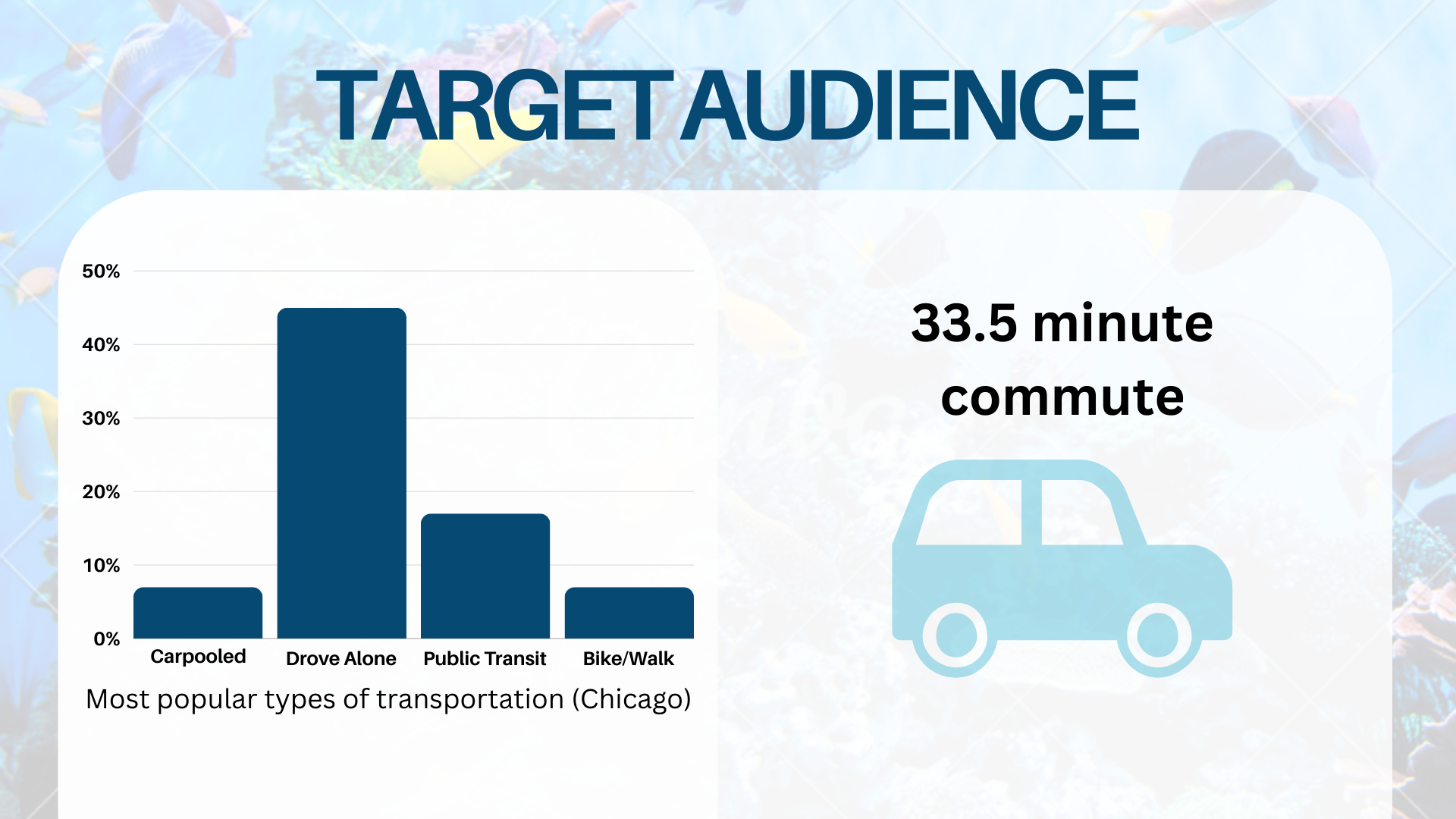 TARGET AUDIENCE

50%
40%
30%
20%
10%
0%

Carpooled
Drove Alone
Public Transit
Bike/Walk

Most popular types of transportation (Chicago)

33.5 minute commute